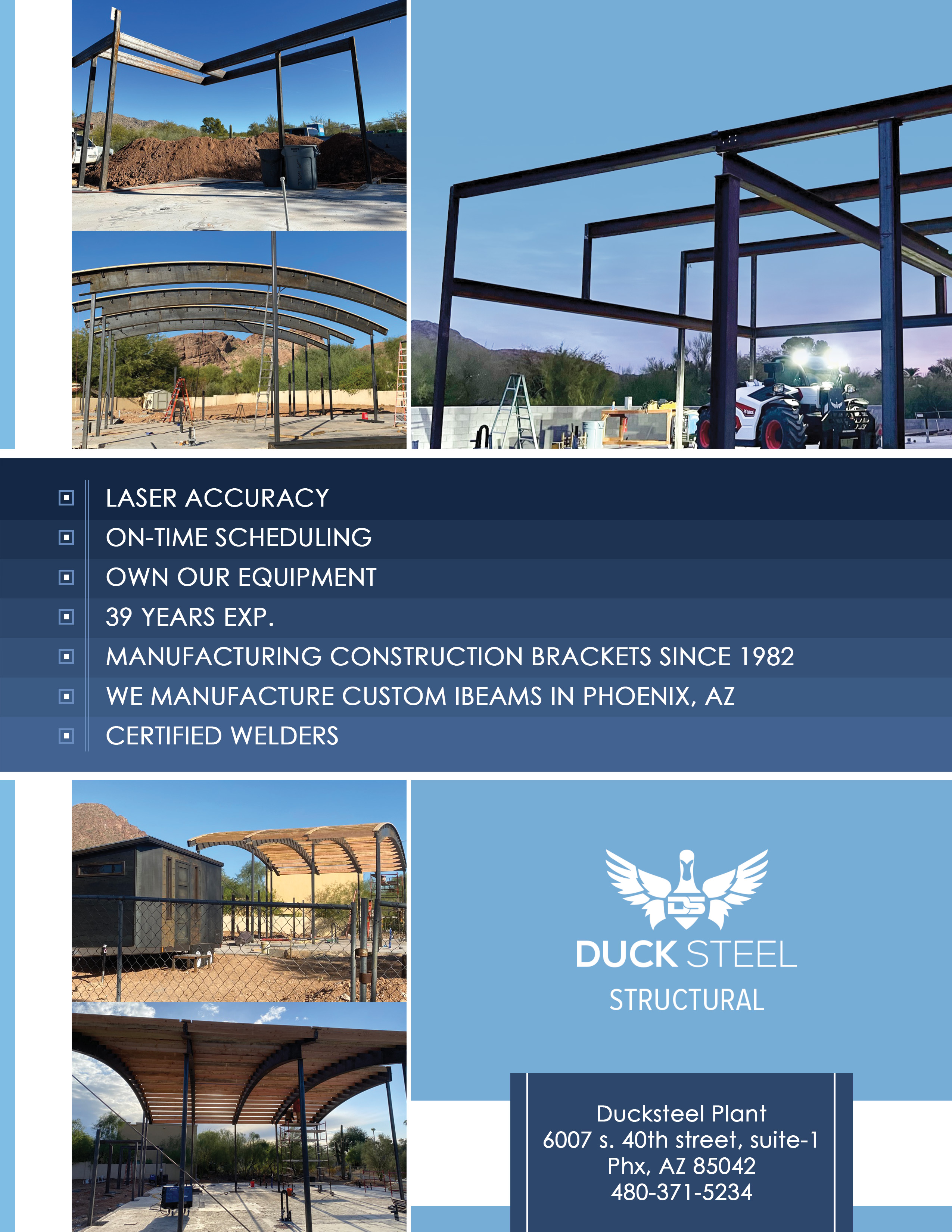 LASER ACCURACY
ON-TIME SCHEDULING
OWN OUR EQUIPMENT
39 YEARS EXP.
MANUFACTURING CONSTRUCTION BRACKETS SINCE 1982
WE MANUFACTURE CUSTOM IBEAMS IN PHOENIX, AZ
CERTIFIED WELDERS

DS
DUCK STEEL
STRUCTURAL

Ducksteel Plant
6007 s. 40th street, suite-1
Phx, AZ 85042
480-371-5234